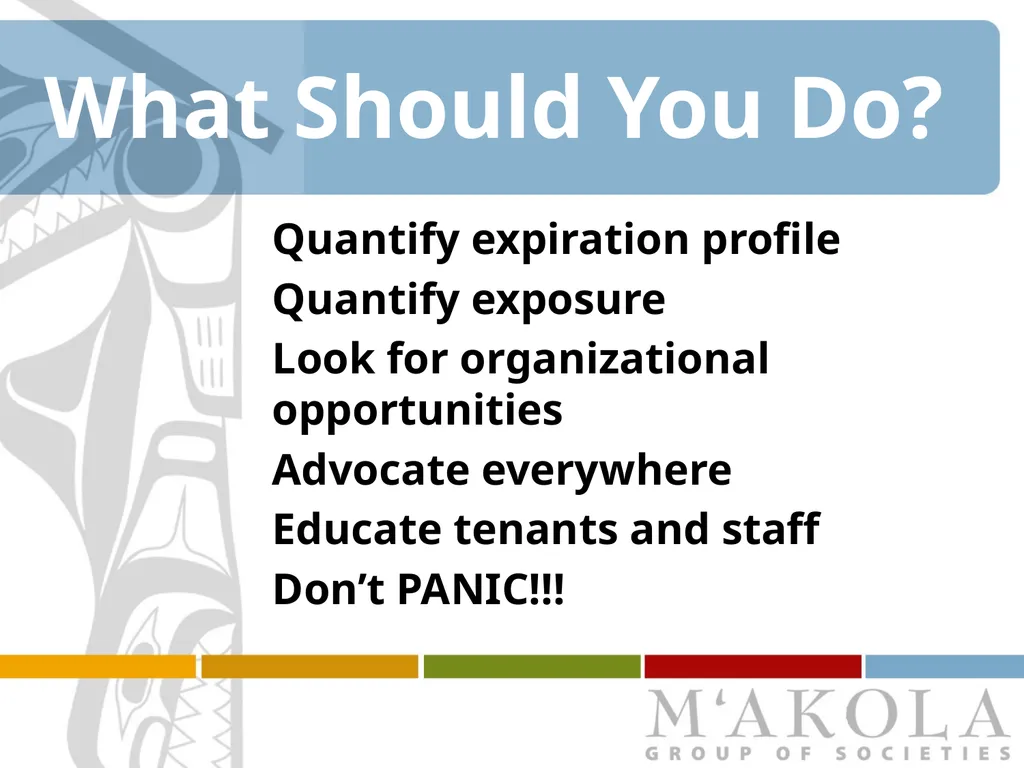 What Should You Do?

Quantify expiration profile

Quantify exposure

Look for organizational opportunities

Advocate everywhere

Educate tenants and staff

Don’t PANIC!!!

M‘AKOLA
GROUP OF SOCIETIES